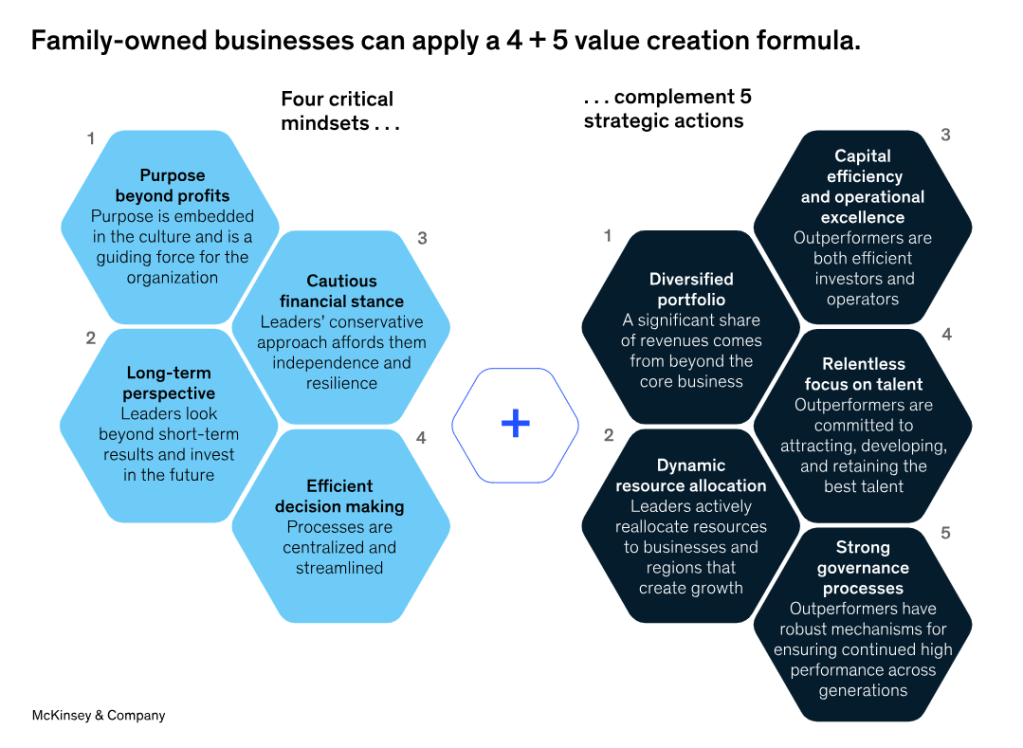 Family-owned businesses can apply a 4 + 5 value creation formula.

Four critical mindsets . . .

1
Purpose beyond profits
Purpose is embedded in the culture and is a guiding force for the organization

2
Long-term perspective
Leaders look beyond short-term results and invest in the future

3
Cautious financial stance
Leaders' conservative approach affords them independence and resilience

4
Efficient decision making
Processes are centralized and streamlined

+

. . . complement 5 strategic actions

1
Diversified portfolio
A significant share of revenues comes from beyond the core business

2
Dynamic resource allocation
Leaders actively reallocate resources to businesses and regions that create growth

3
Capital efficiency and operational excellence
Outperformers are both efficient investors and operators

4
Relentless focus on talent
Outperformers are committed to attracting, developing, and retaining the best talent

5
Strong governance processes
Outperformers have robust mechanisms for ensuring continued high performance across generations

McKinsey & Company